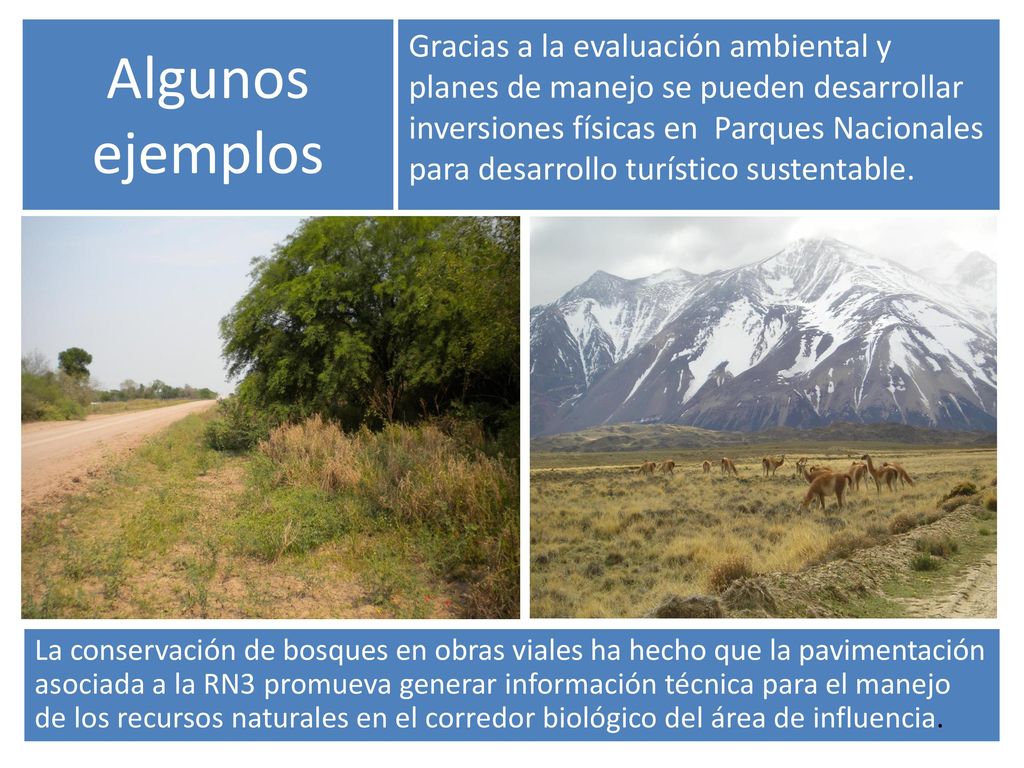 Algunos ejemplos

Gracias a la evaluación ambiental y planes de manejo se pueden desarrollar inversiones físicas en Parques Nacionales para desarrollo turístico sustentable.

La conservación de bosques en obras viales ha hecho que la pavimentación asociada a la RN3 promueva generar información técnica para el manejo de los recursos naturales en el corredor biológico del área de influencia.